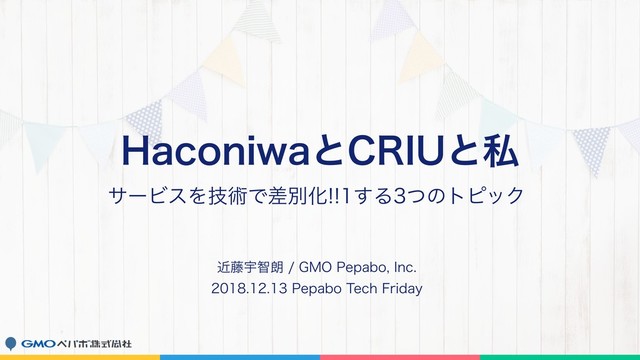 HaconiwaとCRIUと私

サービスを技術で差別化!!1する3つのトピック

近藤宇智朗 / GMO Pepabo, Inc.
2018.12.13 Pepabo Tech Friday

GMOペパボ株式会社